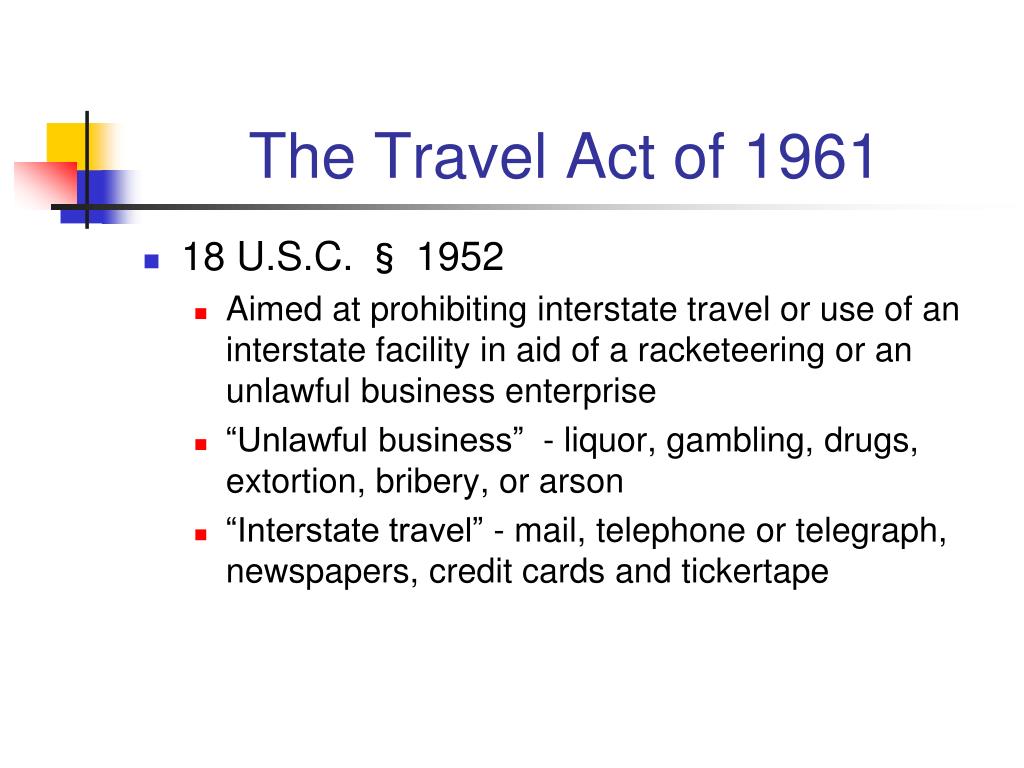 The Travel Act of 1961

18 U.S.C. § 1952

Aimed at prohibiting interstate travel or use of an interstate facility in aid of a racketeering or an unlawful business enterprise

“Unlawful business” - liquor, gambling, drugs, extortion, bribery, or arson

“Interstate travel” - mail, telephone or telegraph, newspapers, credit cards and tickertape